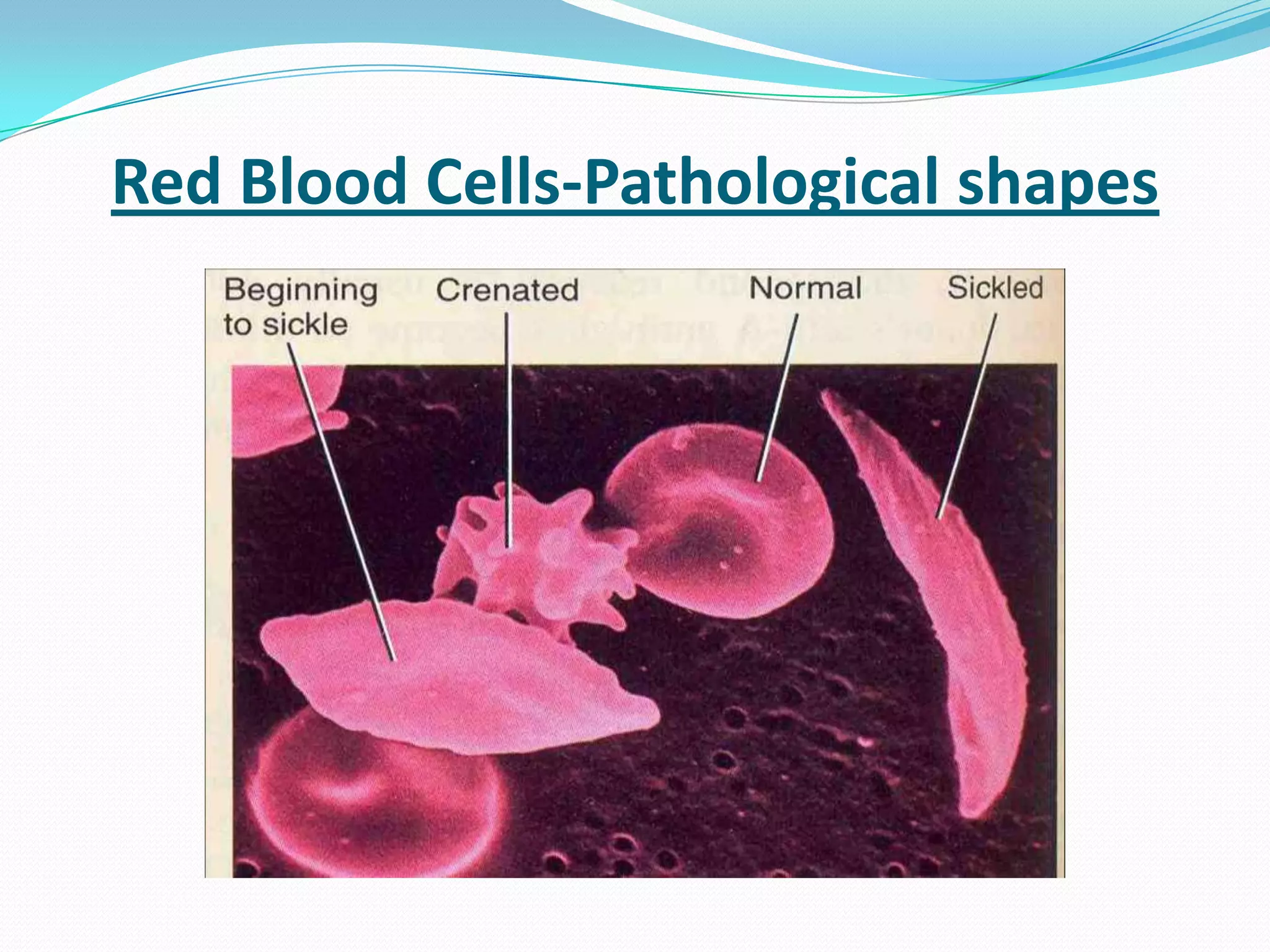 Red Blood Cells-Pathological shapes

Beginning to sickle

Crenated

Normal

Sickled